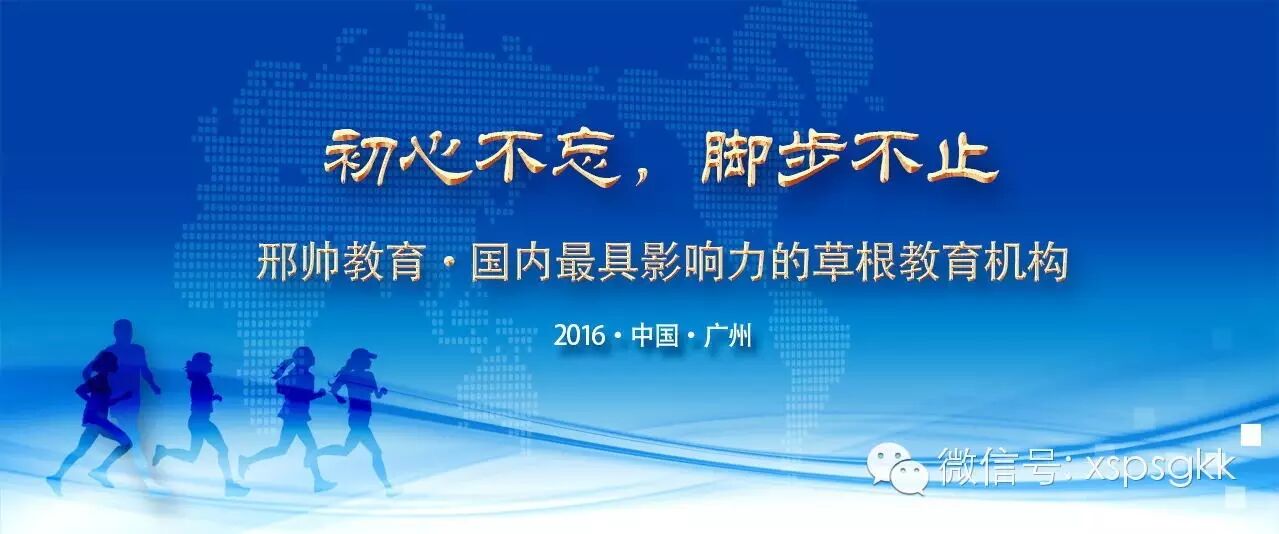 初心不忘，脚步不止

邢帅教育·国内最具影响力的草根教育机构

2016·中国·广州

微信号: xspsgkk